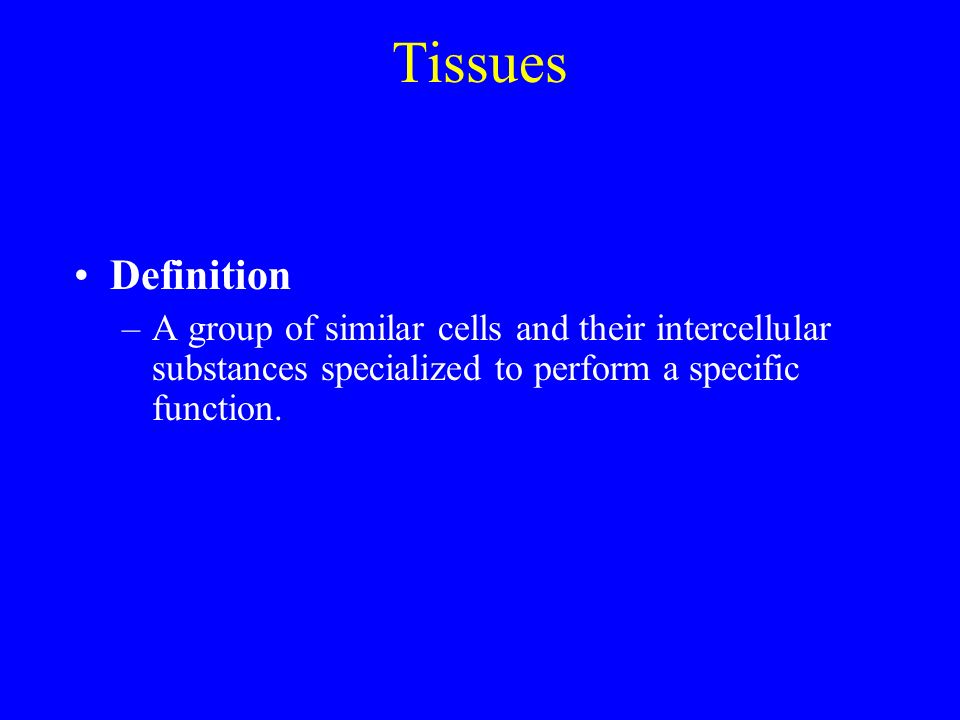 Tissues

• Definition

– A group of similar cells and their intercellular substances specialized to perform a specific function.